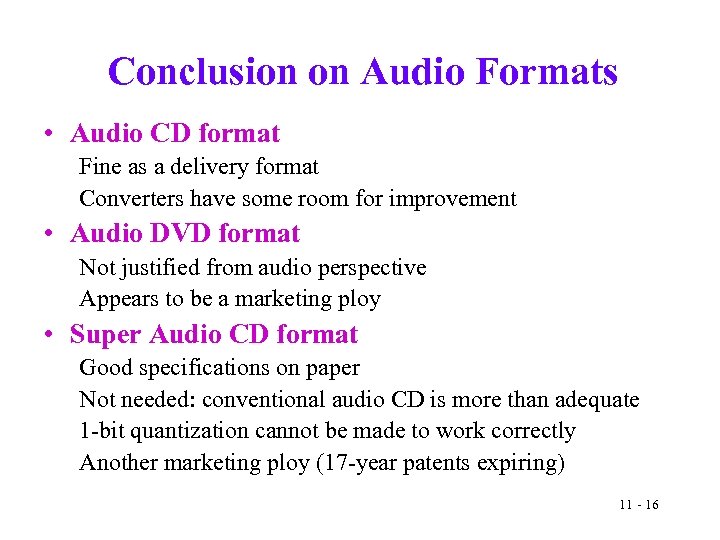 Conclusion on Audio Formats

• Audio CD format
Fine as a delivery format
Converters have some room for improvement

• Audio DVD format
Not justified from audio perspective
Appears to be a marketing ploy

• Super Audio CD format
Good specifications on paper
Not needed: conventional audio CD is more than adequate
1-bit quantization cannot be made to work correctly
Another marketing ploy (17-year patents expiring)

11 - 16